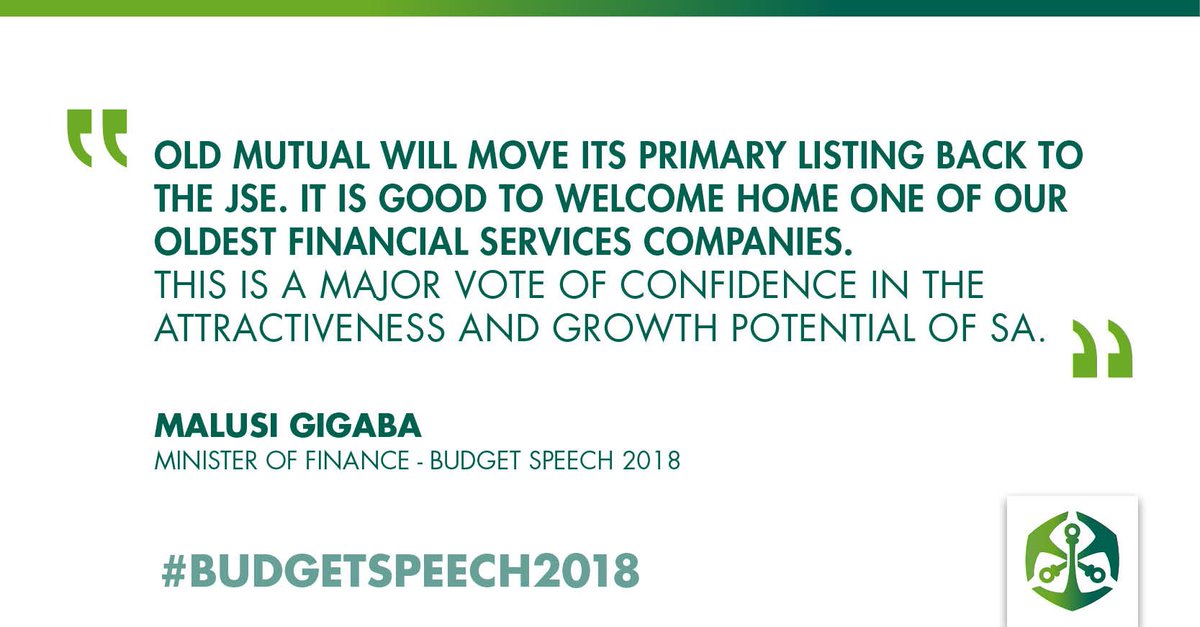 "OLD MUTUAL WILL MOVE ITS PRIMARY LISTING BACK TO THE JSE. IT IS GOOD TO WELCOME HOME ONE OF OUR OLDEST FINANCIAL SERVICES COMPANIES.
THIS IS A MAJOR VOTE OF CONFIDENCE IN THE ATTRACTIVENESS AND GROWTH POTENTIAL OF SA."

MALUSI GIGABA
MINISTER OF FINANCE - BUDGET SPEECH 2018

#BUDGETSPEECH2018